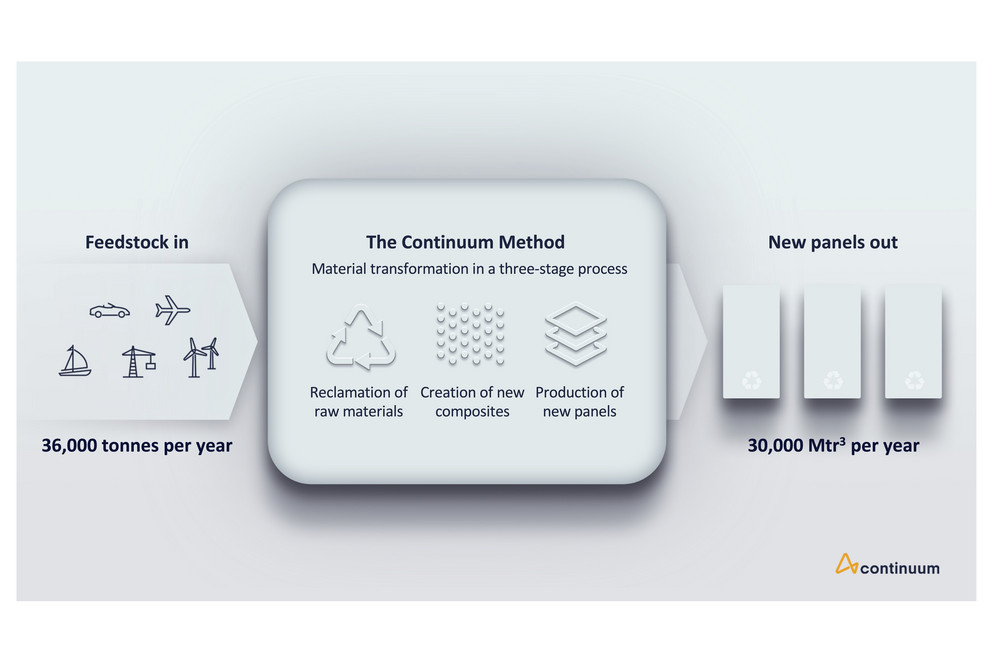 Feedstock in

36,000 tonnes per year

The Continuum Method

Material transformation in a three-stage process

Reclamation of raw materials

Creation of new composites

Production of new panels

New panels out

30,000 Mtr³ per year

continuum